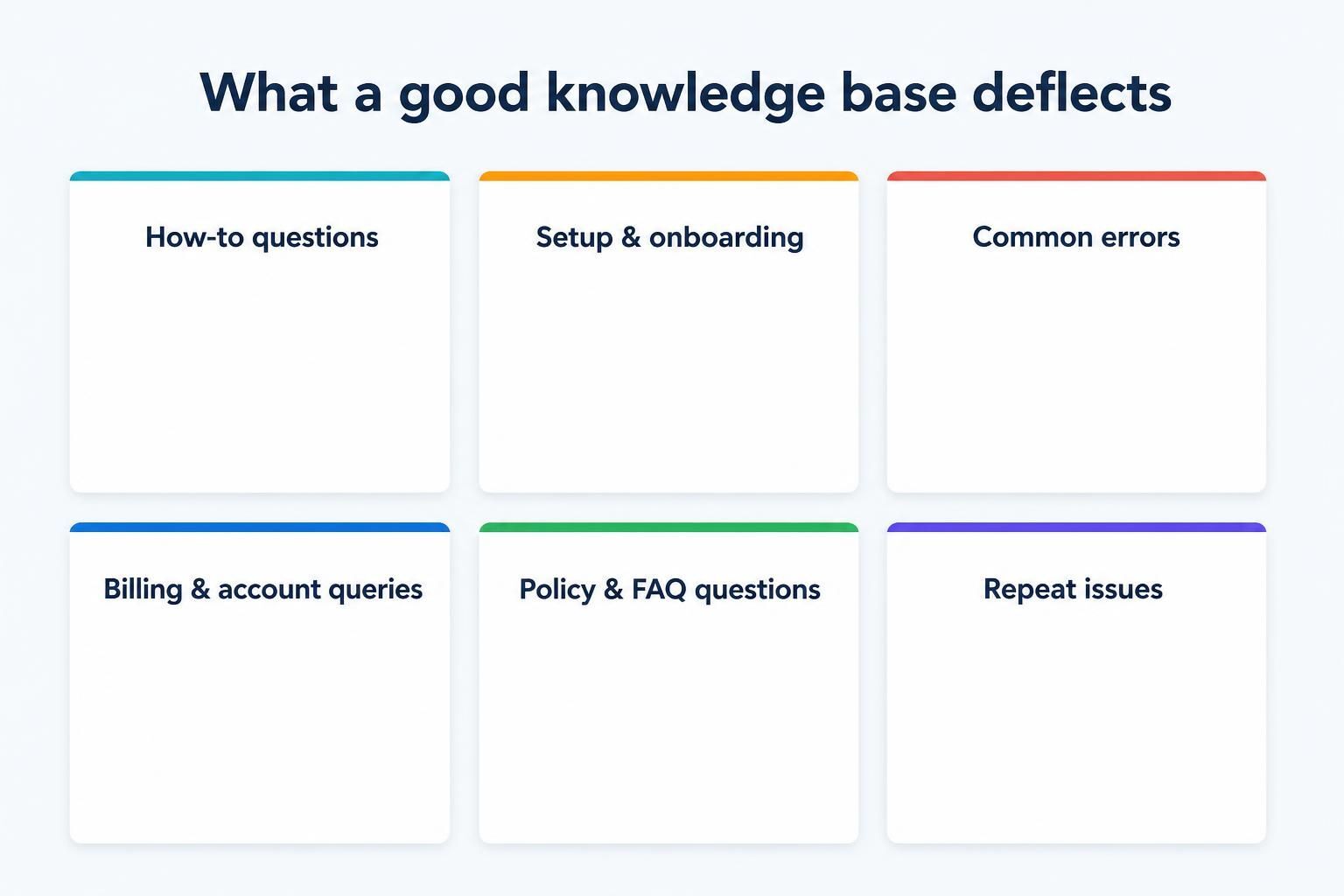 What a good knowledge base deflects

How-to questions

Setup & onboarding

Common errors

Billing & account queries

Policy & FAQ questions

Repeat issues